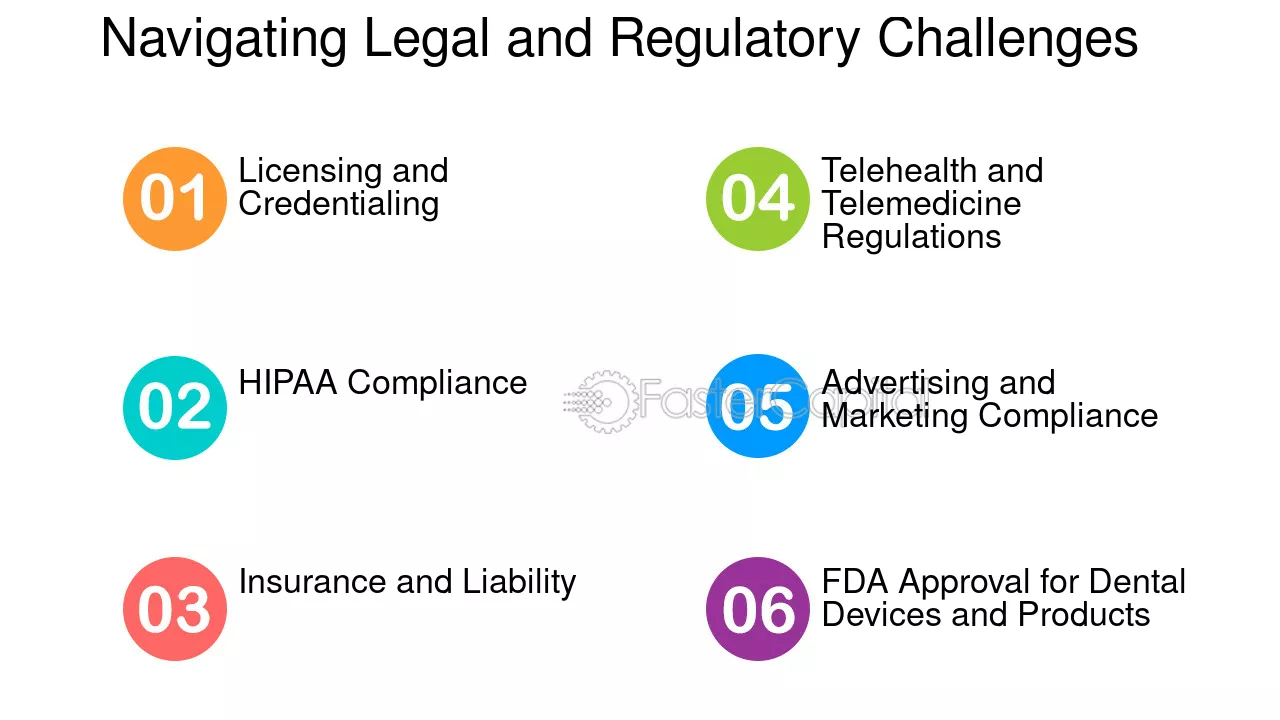 Navigating Legal and Regulatory Challenges

01 Licensing and Credentialing

02 HIPAA Compliance

03 Insurance and Liability

04 Telehealth and Telemedicine Regulations

05 Advertising and Marketing Compliance

06 FDA Approval for Dental Devices and Products

FasterCapital